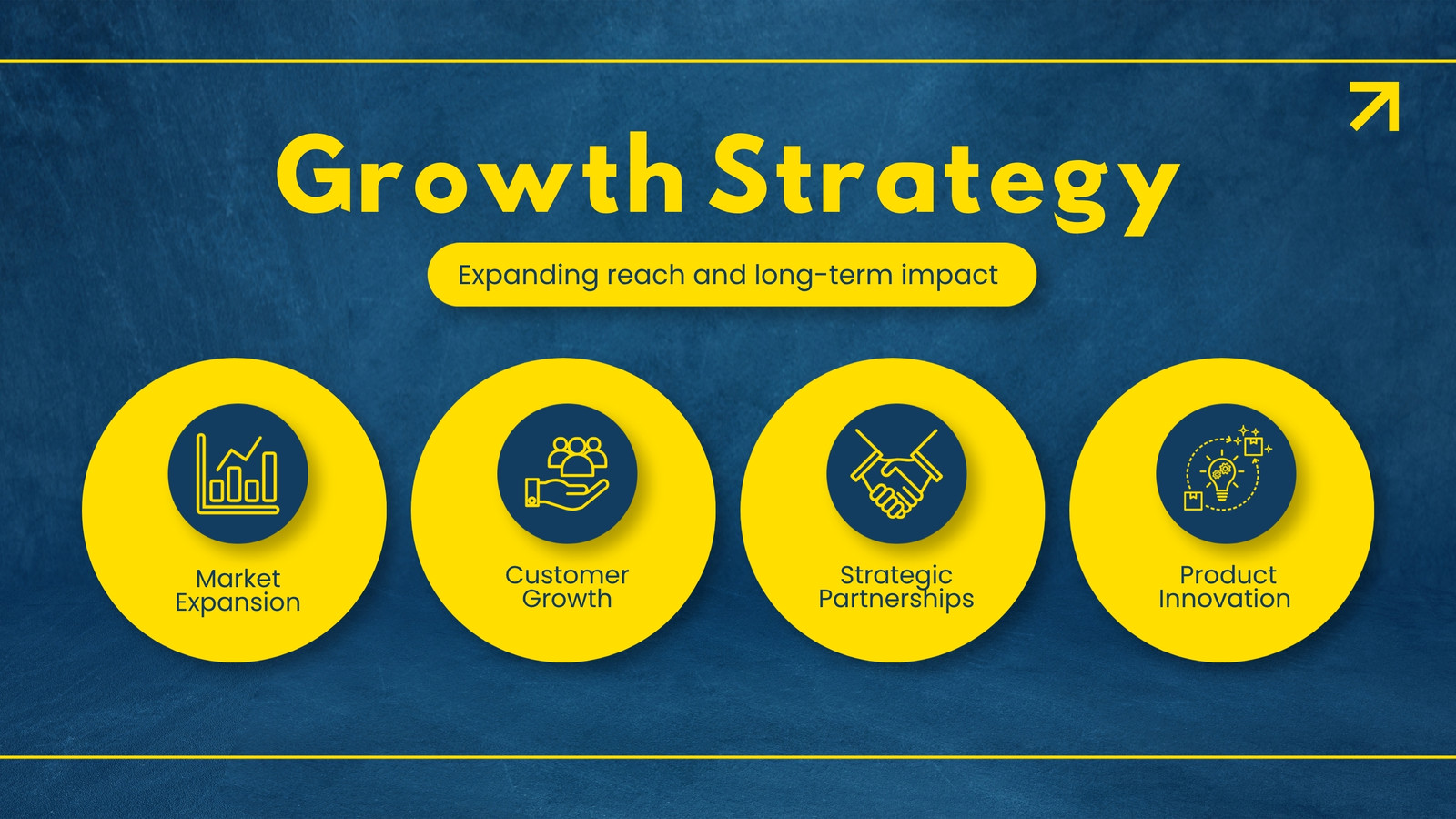 Growth Strategy

Expanding reach and long-term impact

Market Expansion

Customer Growth

Strategic Partnerships

Product Innovation